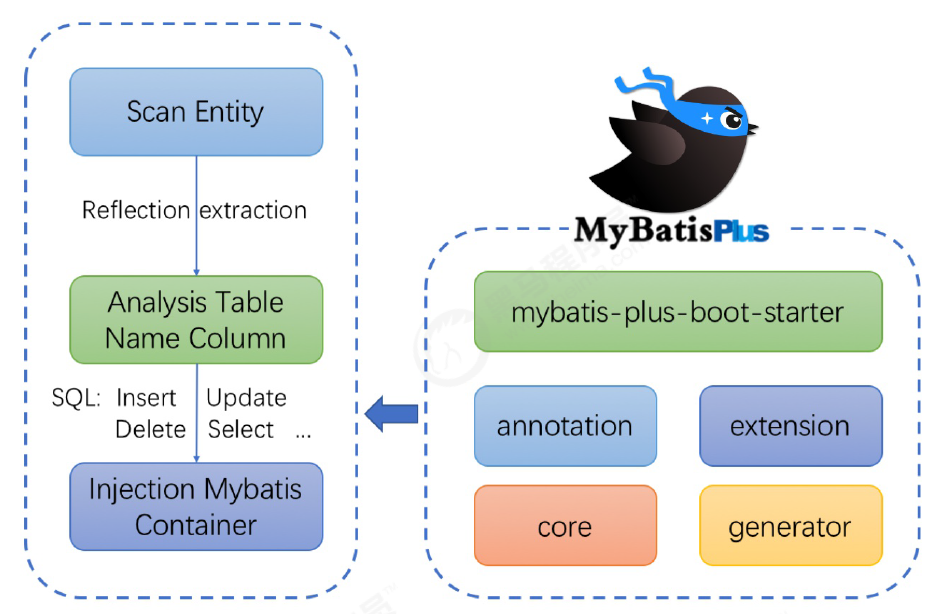 Scan Entity

Reflection extraction

Analysis Table Name Column

SQL: Insert Update Delete Select ...

Injection Mybatis Container

MyBatisPlus

mybatis-plus-boot-starter

annotation

extension

core

generator